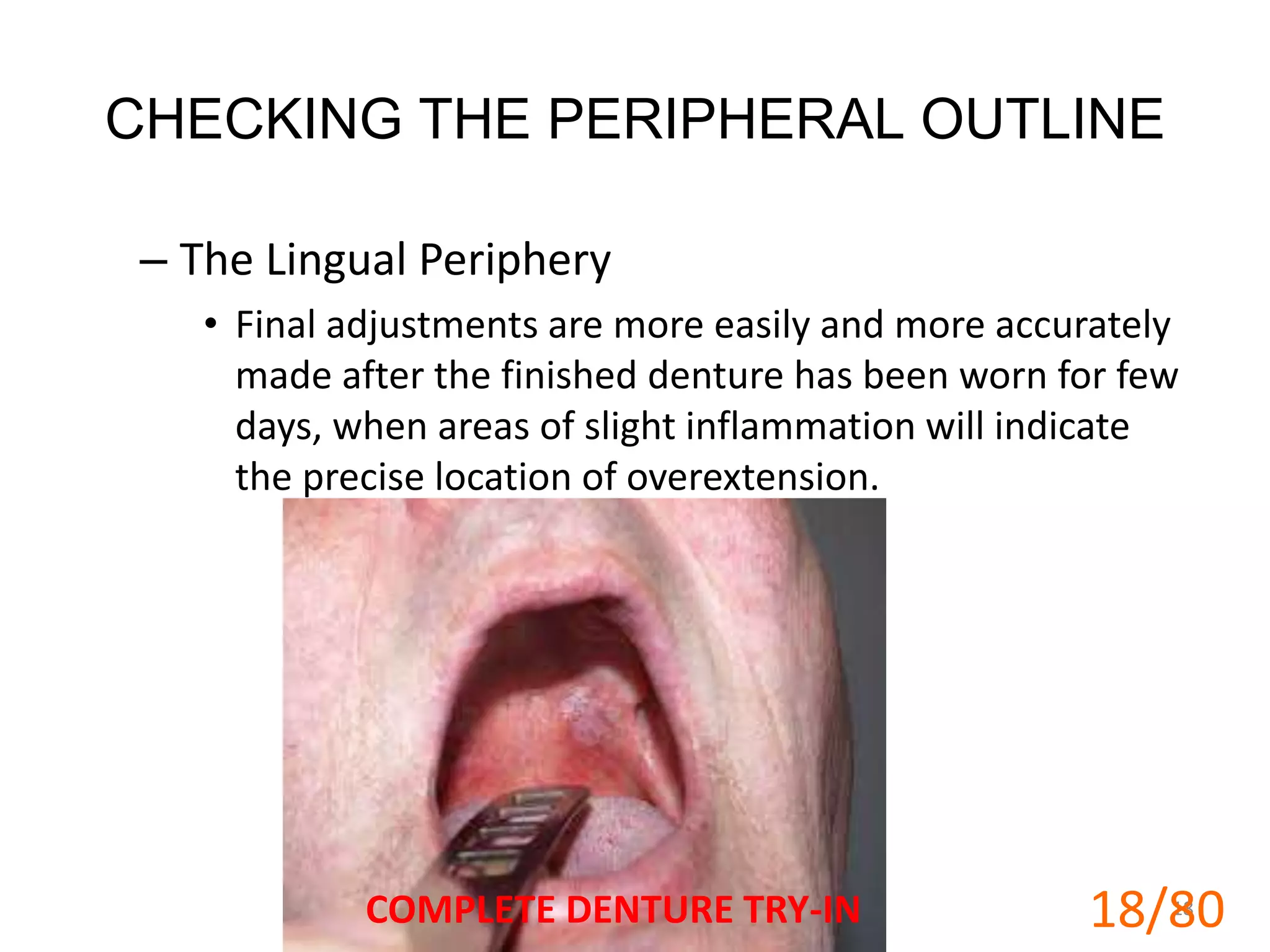 CHECKING THE PERIPHERAL OUTLINE

– The Lingual Periphery

• Final adjustments are more easily and more accurately made after the finished denture has been worn for few days, when areas of slight inflammation will indicate the precise location of overextension.

COMPLETE DENTURE TRY-IN

18/80